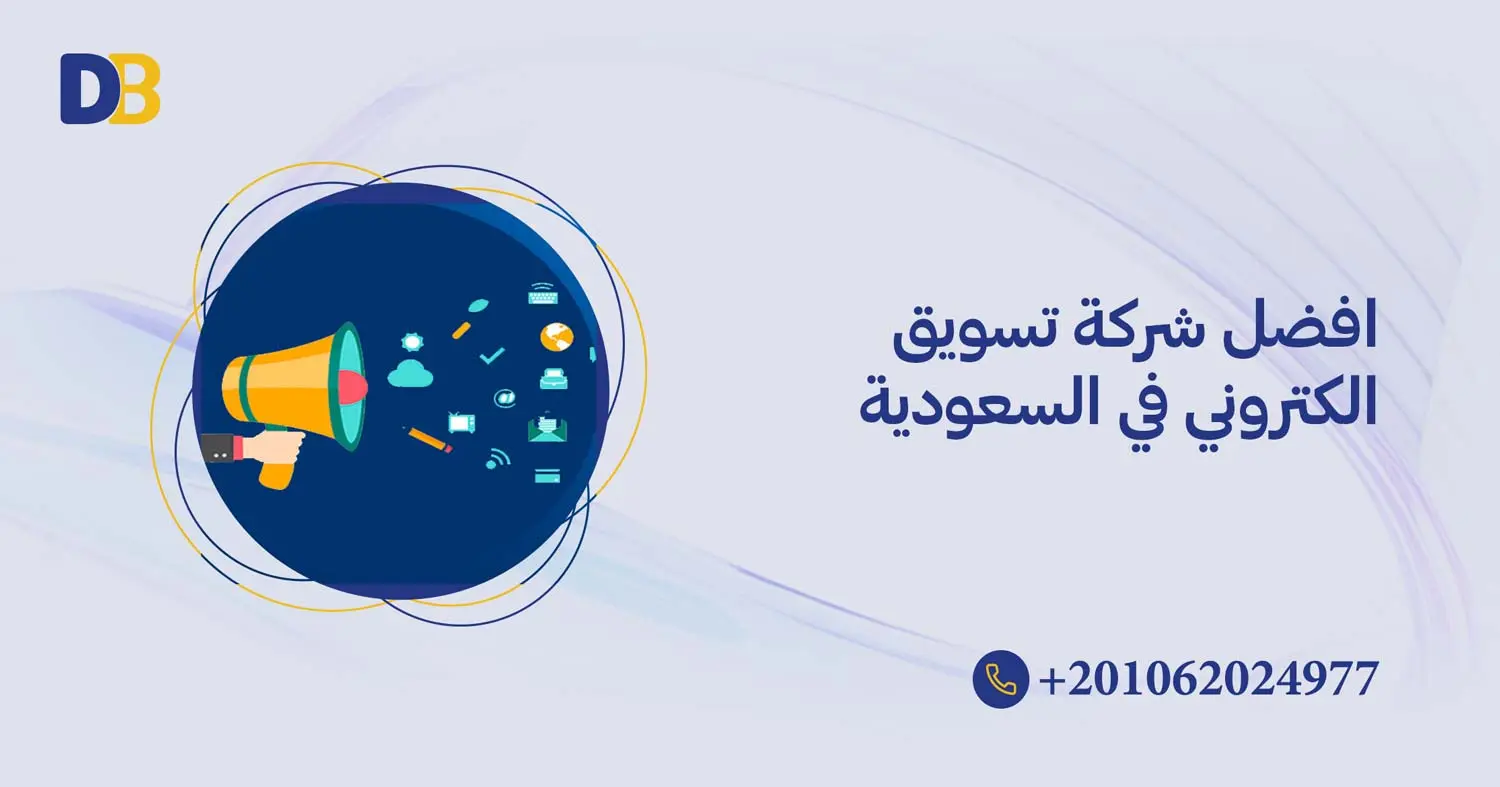 DB

افضل شركة تسويق الكتروني في السعودية

+201062024977